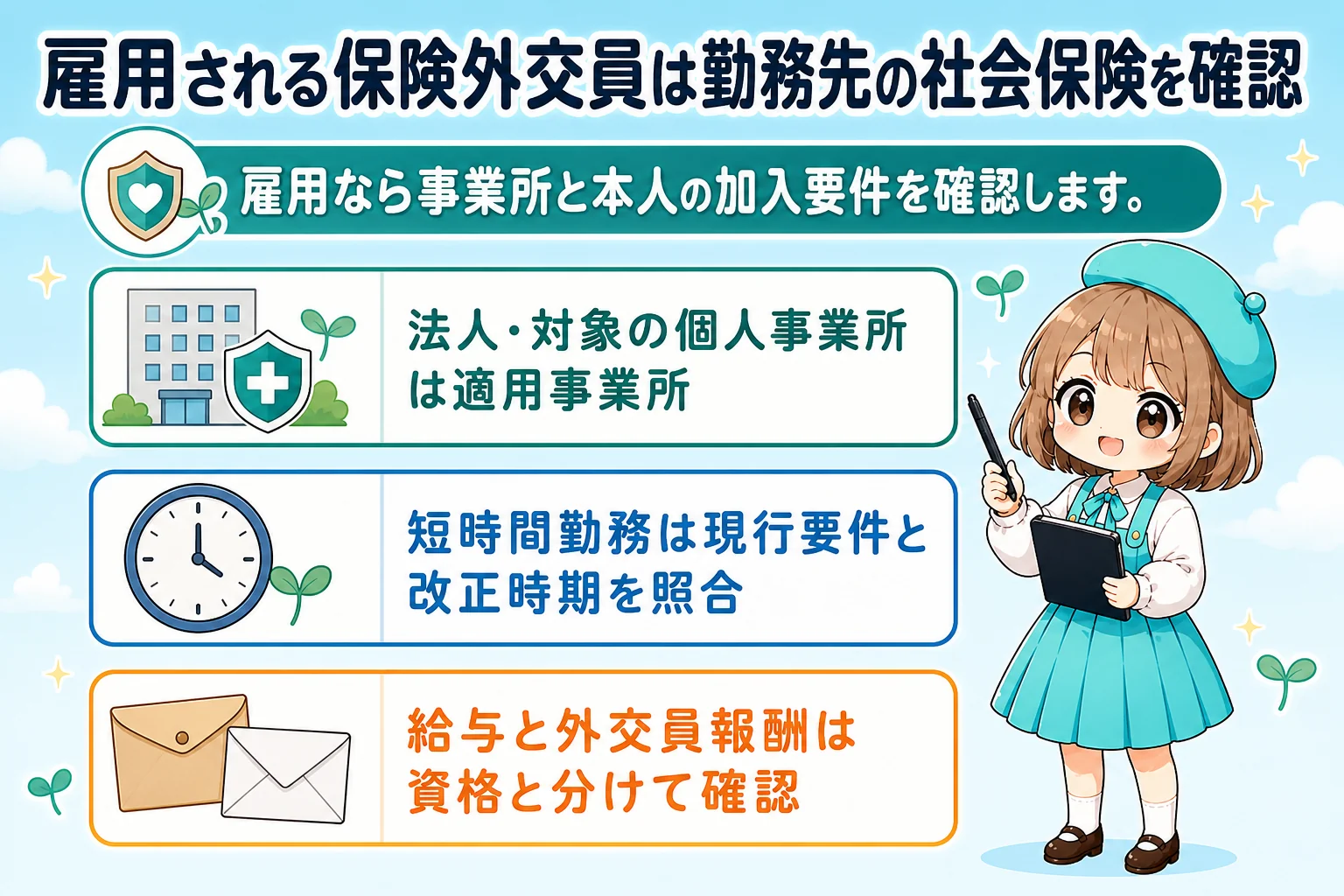 雇用される保険外交員は勤務先の社会保険を確認

雇用なら事業所と本人の加入要件を確認します。

法人・対象の個人事業所は適用事業所

短時間勤務は現行要件と改正時期を照合

給与と外交員報酬は資格と分けて確認